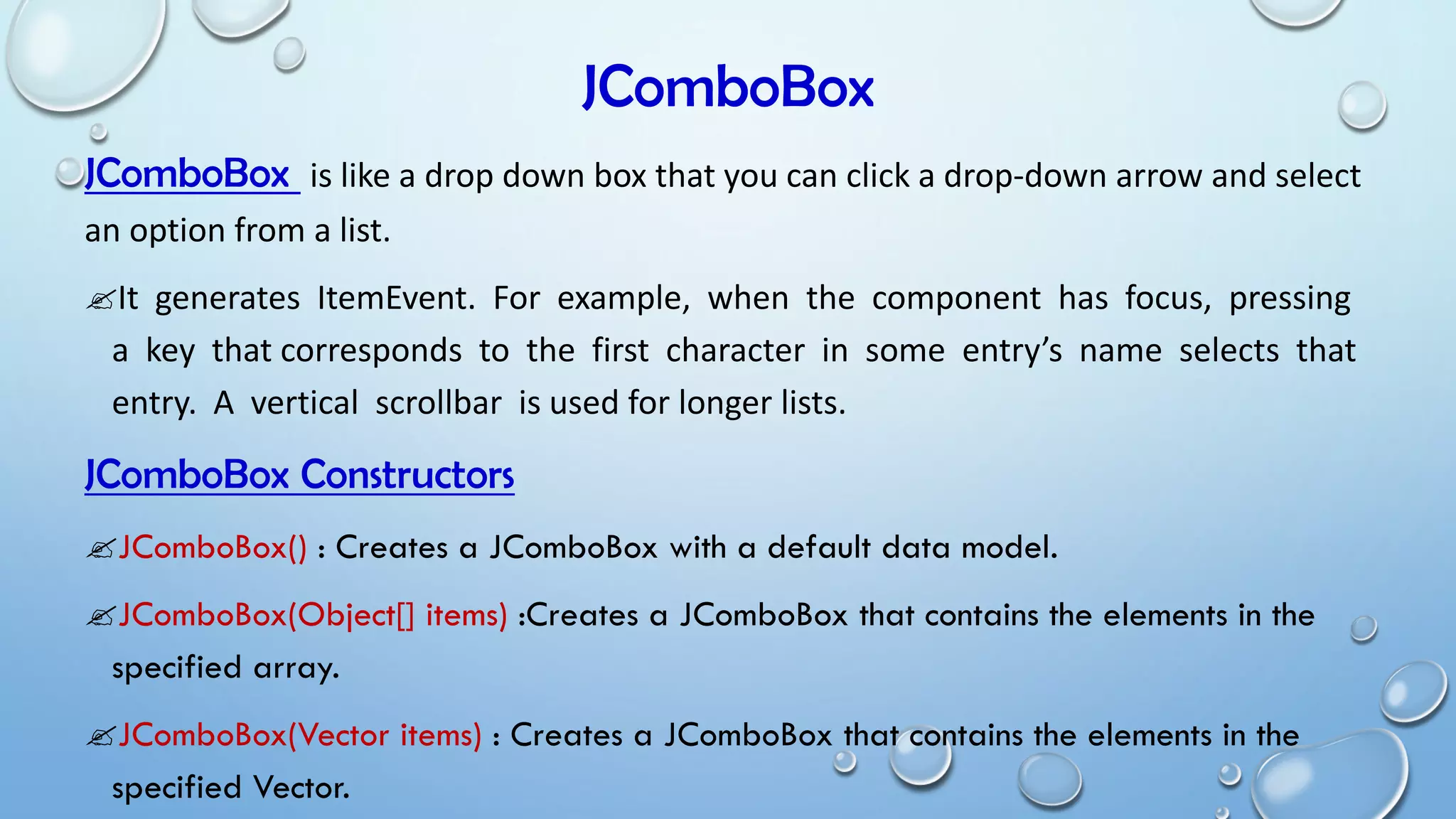 JComboBox

JComboBox is like a drop down box that you can click a drop-down arrow and select an option from a list.

✍It generates ItemEvent. For example, when the component has focus, pressing a key that corresponds to the first character in some entry’s name selects that entry. A vertical scrollbar is used for longer lists.

JComboBox Constructors

✍JComboBox() : Creates a JComboBox with a default data model.

✍JComboBox(Object[] items) :Creates a JComboBox that contains the elements in the specified array.

✍JComboBox(Vector items) : Creates a JComboBox that contains the elements in the specified Vector.